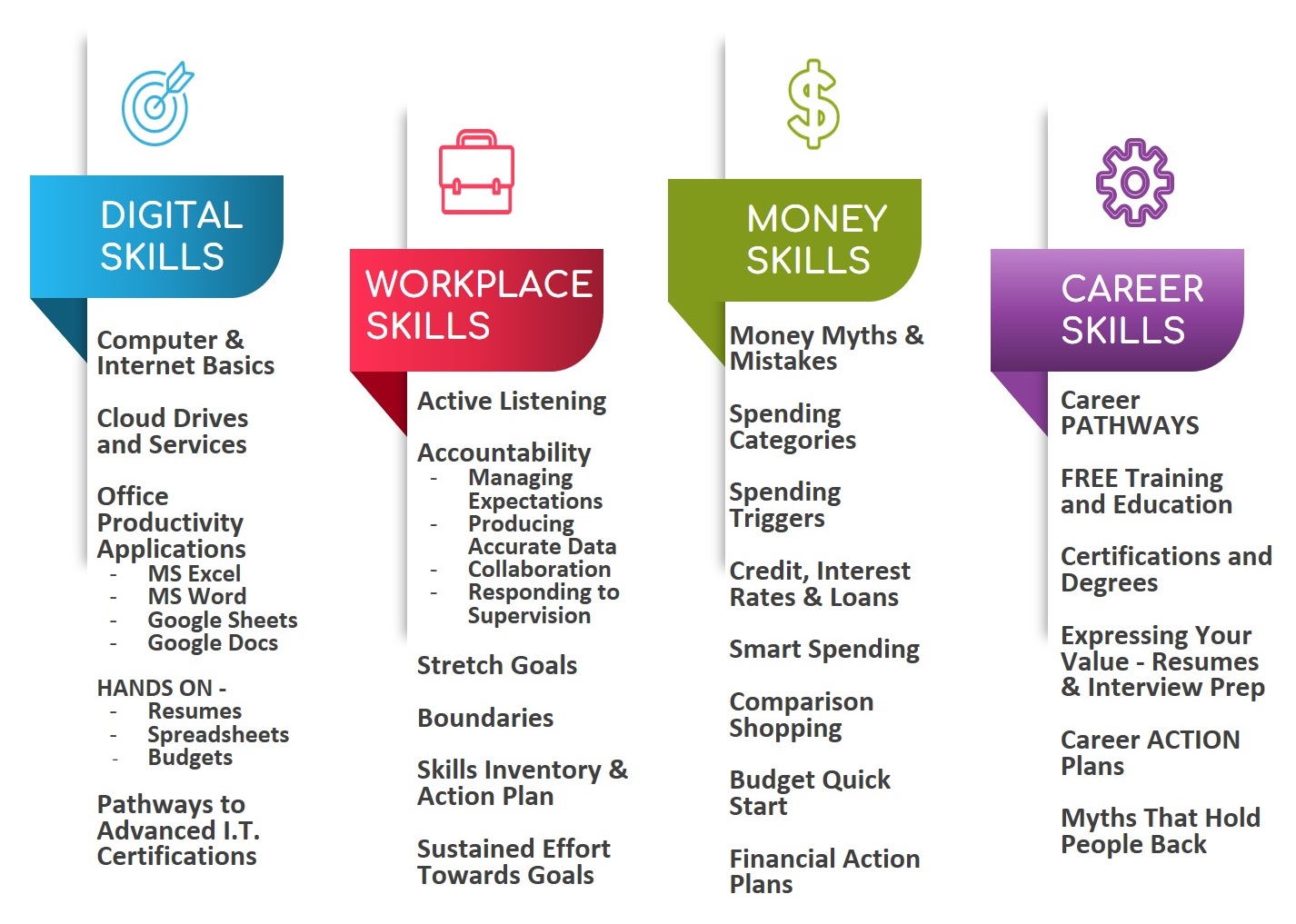 DIGITAL SKILLS

Computer & Internet Basics

Cloud Drives and Services

Office Productivity Applications
- MS Excel
- MS Word
- Google Sheets
- Google Docs

HANDS ON -
- Resumes
- Spreadsheets
- Budgets

Pathways to Advanced I.T. Certifications

WORKPLACE SKILLS

Active Listening

Accountability
- Managing Expectations
- Producing Accurate Data
- Collaboration
- Responding to Supervision

Stretch Goals

Boundaries

Skills Inventory & Action Plan

Sustained Effort Towards Goals

MONEY SKILLS

Money Myths & Mistakes

Spending Categories

Spending Triggers

Credit, Interest Rates & Loans

Smart Spending

Comparison Shopping

Budget Quick Start

Financial Action Plans

CAREER SKILLS

Career PATHWAYS

FREE Training and Education

Certifications and Degrees

Expressing Your Value - Resumes & Interview Prep

Career ACTION Plans

Myths That Hold People Back